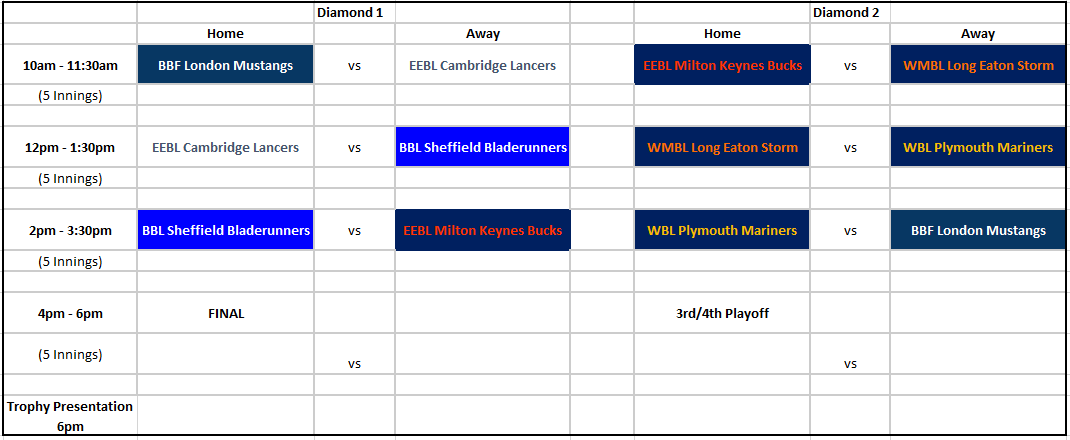 |  |  | Diamond 1 |  |  |  | Diamond 2 |  |
|---|---|---|---|---|---|---|---|
|  | Home |  | Away |  | Home |  | Away |
| 10am - 11:30am | BBF London Mustangs | vs | EEBL Cambridge Lancers |  | EEBL Milton Keynes Bucks | vs | WMBL Long Eaton Storm |
| (5 Innings) |  |  |  |  |  |  |  |
| 12pm - 1:30pm | EEBL Cambridge Lancers | vs | BBL Sheffield Bladerunners |  | WMBL Long Eaton Storm | vs | WBL Plymouth Mariners |
| (5 Innings) |  |  |  |  |  |  |  |
| 2pm - 3:30pm | BBL Sheffield Bladerunners | vs | EEBL Milton Keynes Bucks |  | WBL Plymouth Mariners | vs | BBF London Mustangs |
| (5 Innings) |  |  |  |  |  |  |  |
| 4pm - 6pm | FINAL |  |  |  | 3rd/4th Playoff |  |  |
| (5 Innings) |  | vs |  |  |  | vs |  |
| Trophy Presentation 6pm |  |  |  |  |  |  |  |